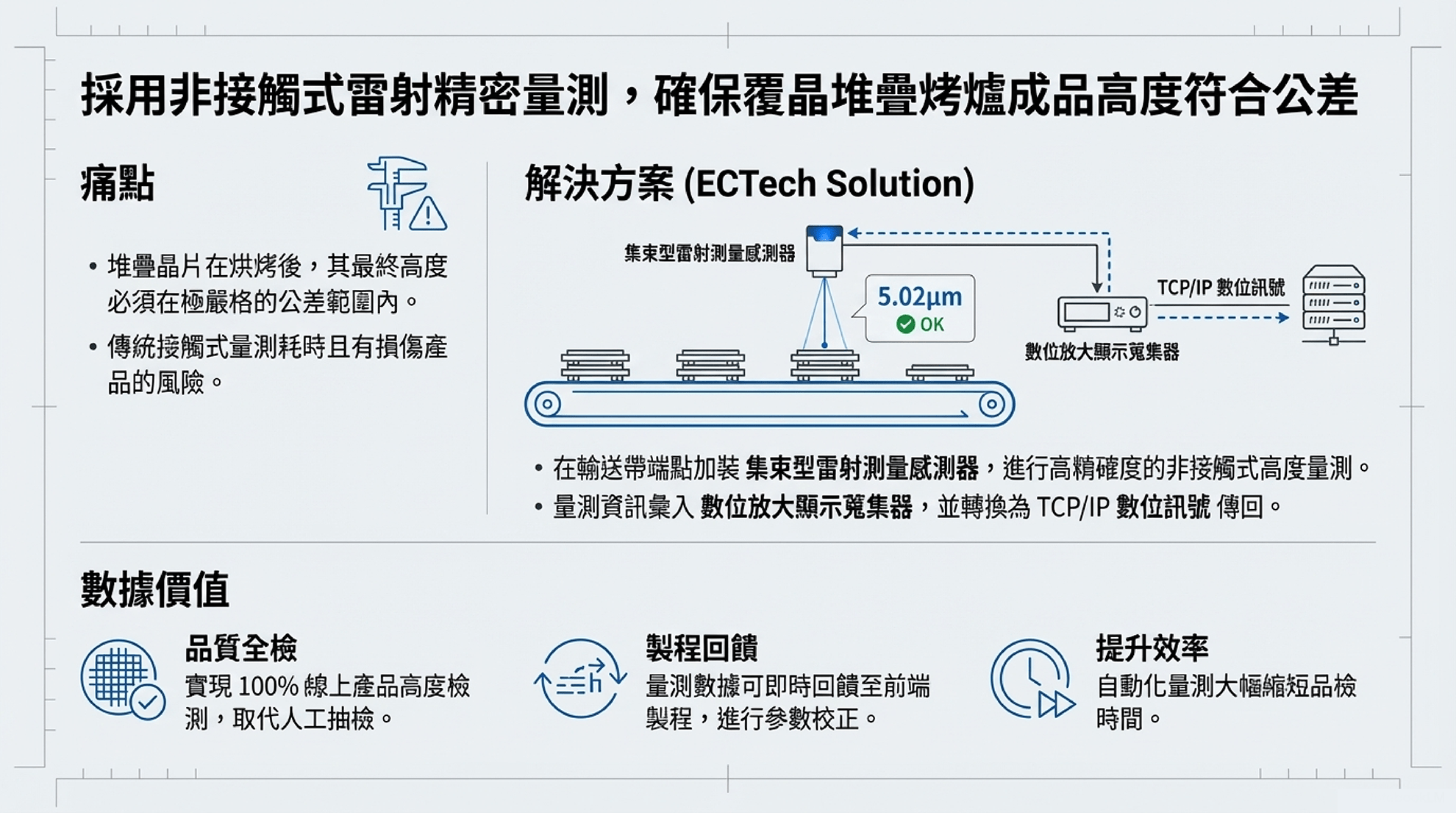 採用非接觸式雷射精密量測，確保覆晶堆疊烤爐成品高度符合公差

痛點

• 堆疊晶片在烘烤後，其最終高度必須在極嚴格的公差範圍內。

• 傳統接觸式量測耗時且有損傷產品的風險。

解決方案 (ECTech Solution)

集束型雷射測量感測器

5.02μm
OK

TCP/IP 數位訊號

數位放大顯示蒐集器

• 在輸送帶端點加裝 集束型雷射測量感測器，進行高精確度的非接觸式高度量測。

• 量測資訊彙入 數位放大顯示蒐集器，並轉換為 TCP/IP 數位訊號 傳回。

數據價值

品質全檢
實現 100% 線上產品高度檢測，取代人工抽檢。

製程回饋
量測數據可即時回饋至前端製程，進行參數校正。

提升效率
自動化量測大幅縮短品檢時間。